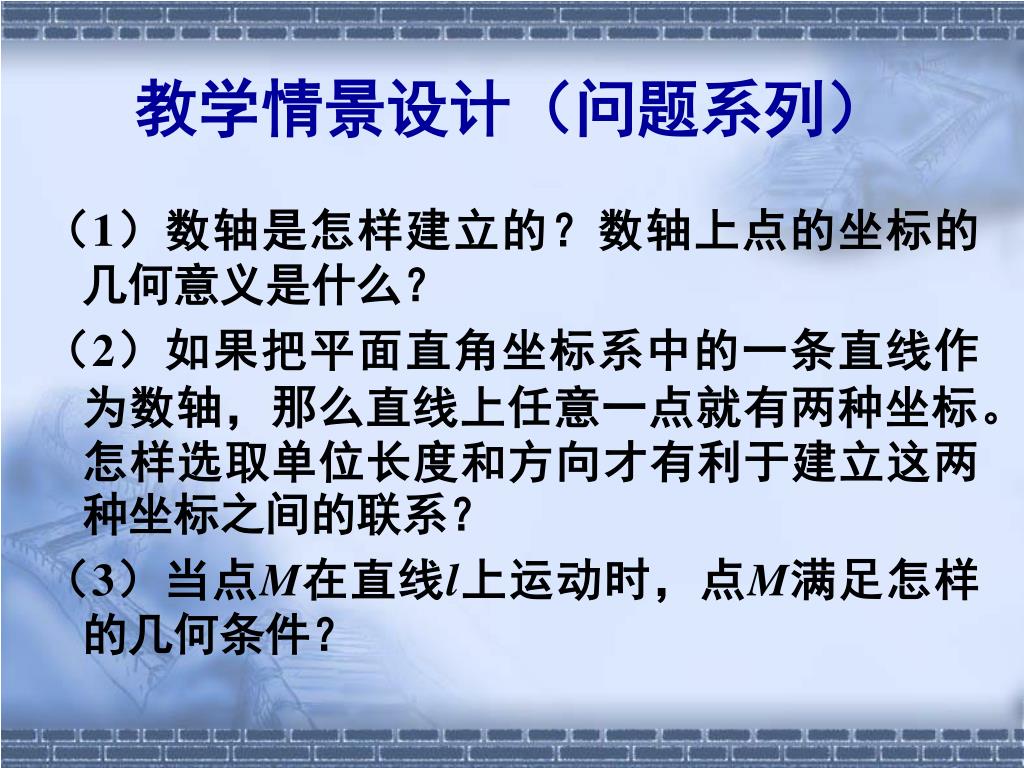 教学情景设计（问题系列）

（1）数轴是怎样建立的？数轴上点的坐标的几何意义是什么？

（2）如果把平面直角坐标系中的一条直线作为数轴，那么直线上任意一点就有两种坐标。怎样选取单位长度和方向才有利于建立这两种坐标之间的联系？

（3）当点$M$在直线$l$上运动时，点$M$满足怎样的几何条件？